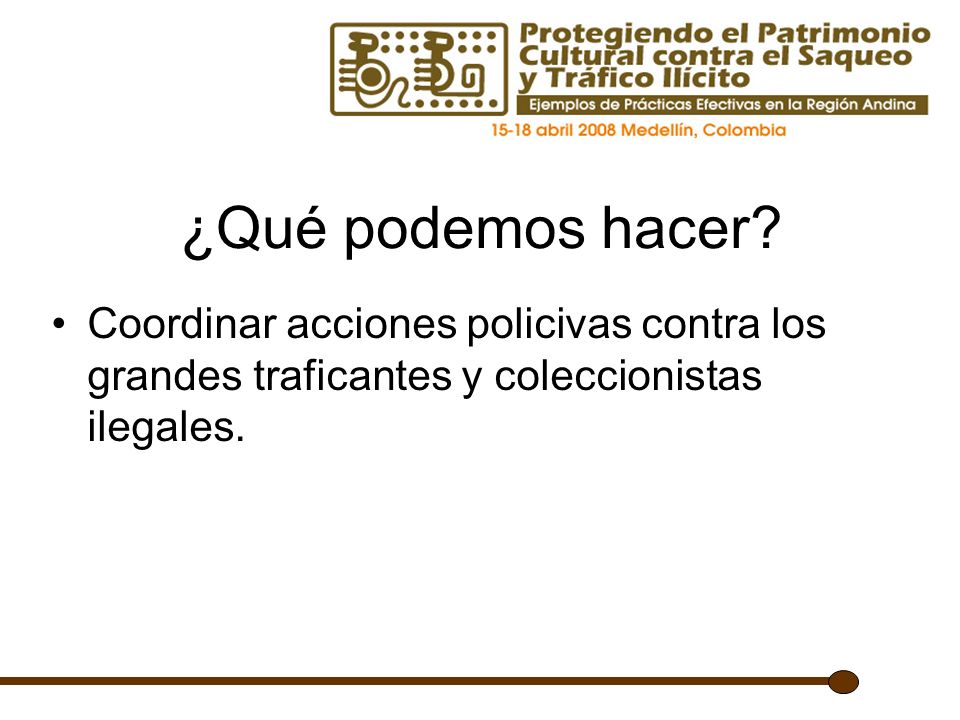 Protegiendo el Patrimonio Cultural contra el Saqueo y Tráfico Ilícito

Ejemplos de Prácticas Efectivas en la Región Andina

15-18 abril 2008 Medellín, Colombia

¿Qué podemos hacer?

• Coordinar acciones policivas contra los grandes traficantes y coleccionistas ilegales.